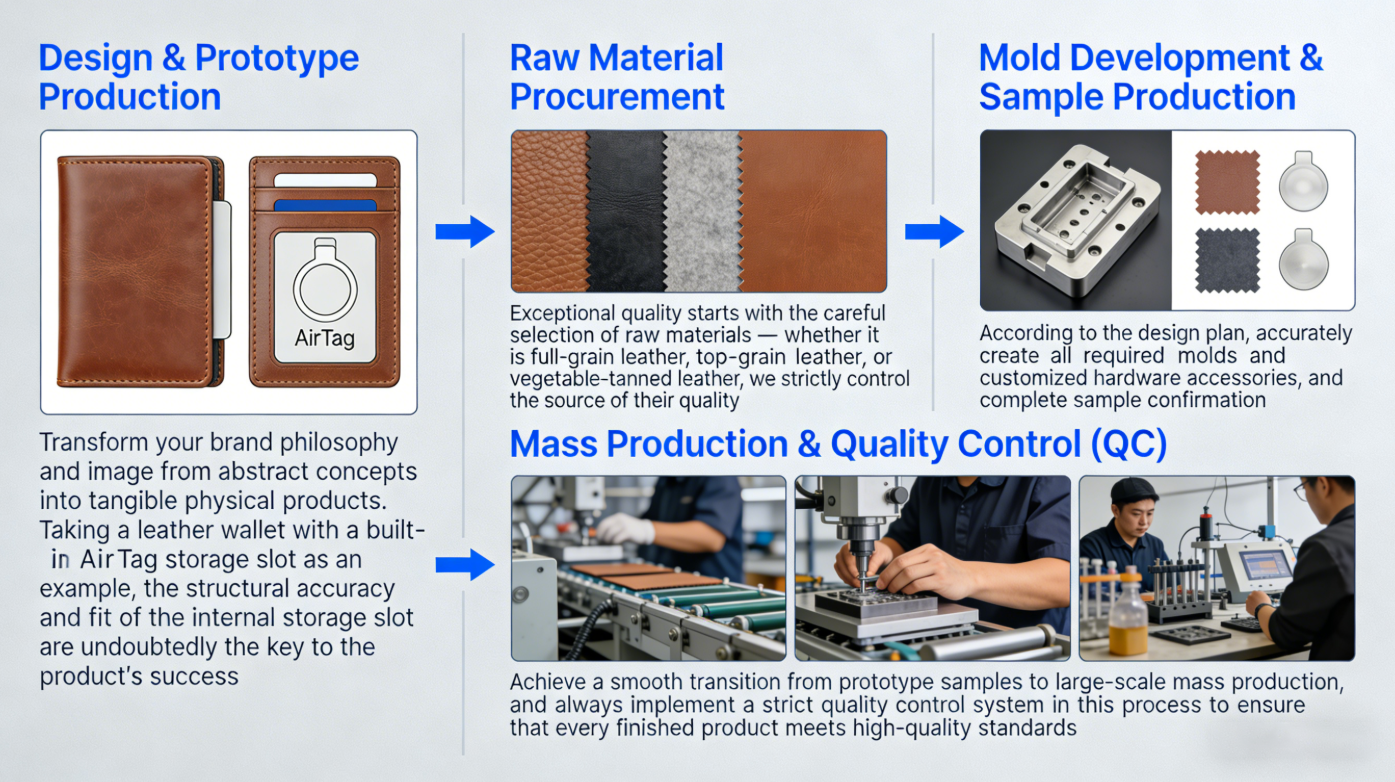 Design & Prototype Production

AirTag

Transform your brand philosophy and image from abstract concepts into tangible physical products. Taking a leather wallet with a built-in AirTag storage slot as an example, the structural accuracy and fit of the internal storage slot are undoubtedly the key to the product's success

Raw Material Procurement

Exceptional quality starts with the careful selection of raw materials — whether it is full-grain leather, top-grain leather, or vegetable-tanned leather, we strictly control the source of their quality

Mold Development & Sample Production

According to the design plan, accurately create all required molds and customized hardware accessories, and complete sample confirmation

Mass Production & Quality Control (QC)

Achieve a smooth transition from prototype samples to large-scale mass production, and always implement a strict quality control system in this process to ensure that every finished product meets high-quality standards